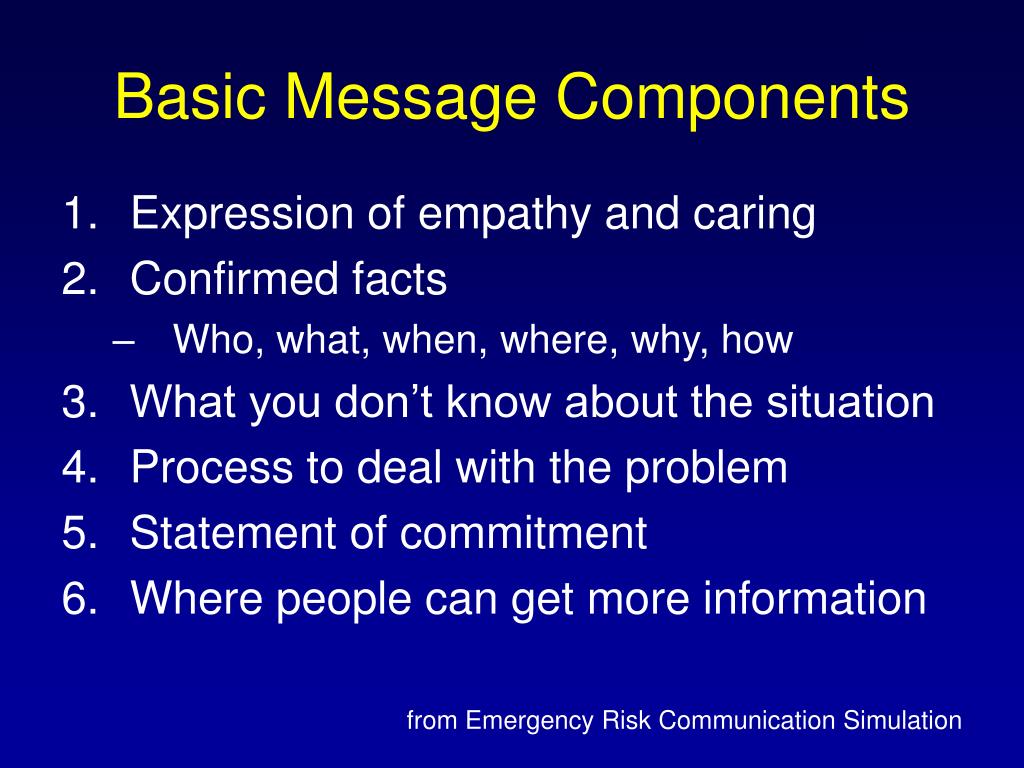 Basic Message Components

1. Expression of empathy and caring
2. Confirmed facts
– Who, what, when, where, why, how
3. What you don’t know about the situation
4. Process to deal with the problem
5. Statement of commitment
6. Where people can get more information

from Emergency Risk Communication Simulation